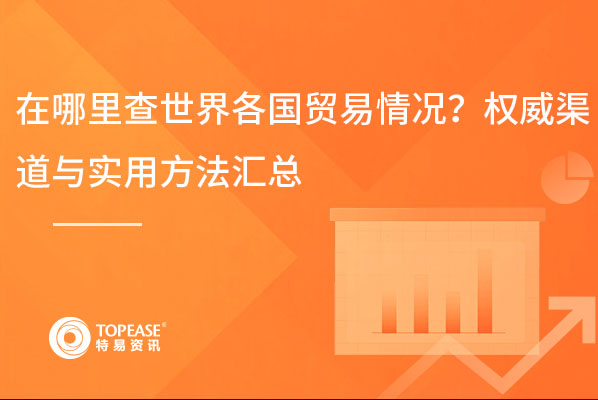 在哪里查世界各国贸易情况？权威渠道与实用方法汇总

TOPEASE®
特易资讯